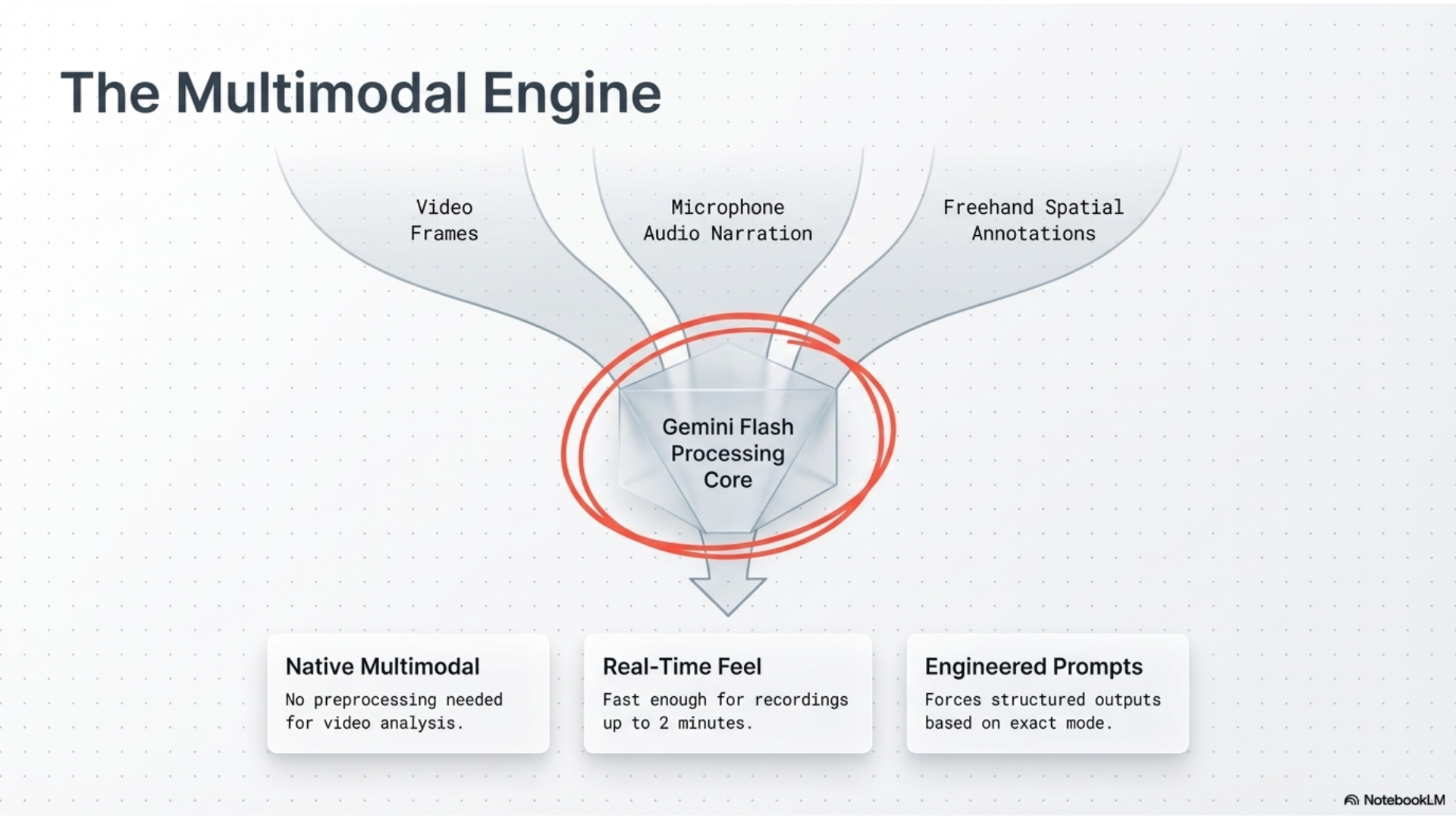 The Multimodal Engine

Video Frames

Microphone Audio Narration

Freehand Spatial Annotations

Gemini Flash Processing Core

Native Multimodal
No preprocessing needed for video analysis.

Real-Time Feel
Fast enough for recordings up to 2 minutes.

Engineered Prompts
Forces structured outputs based on exact mode.

NotebookLM